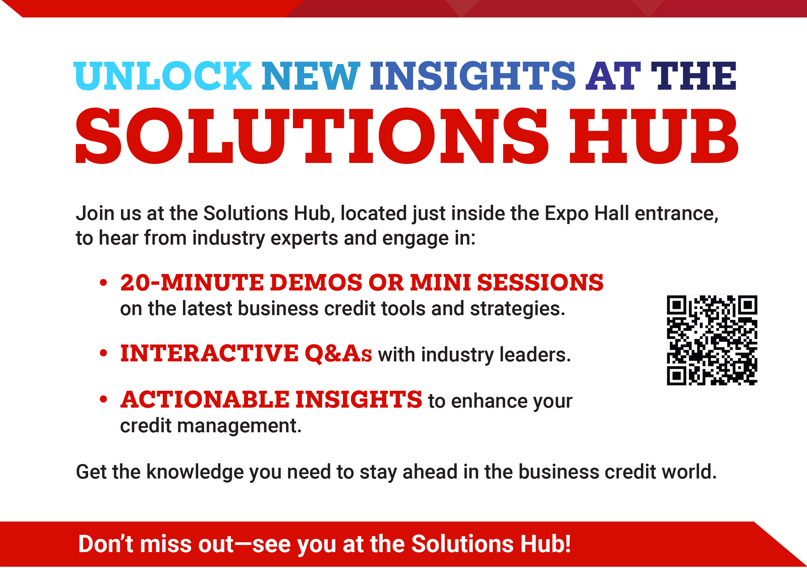 UNLOCK NEW INSIGHTS AT THE
SOLUTIONS HUB

Join us at the Solutions Hub, located just inside the Expo Hall entrance, to hear from industry experts and engage in:

• 20-MINUTE DEMOS OR MINI SESSIONS on the latest business credit tools and strategies.

• INTERACTIVE Q&As with industry leaders.

• ACTIONABLE INSIGHTS to enhance your credit management.

Get the knowledge you need to stay ahead in the business credit world.

Don't miss out—see you at the Solutions Hub!